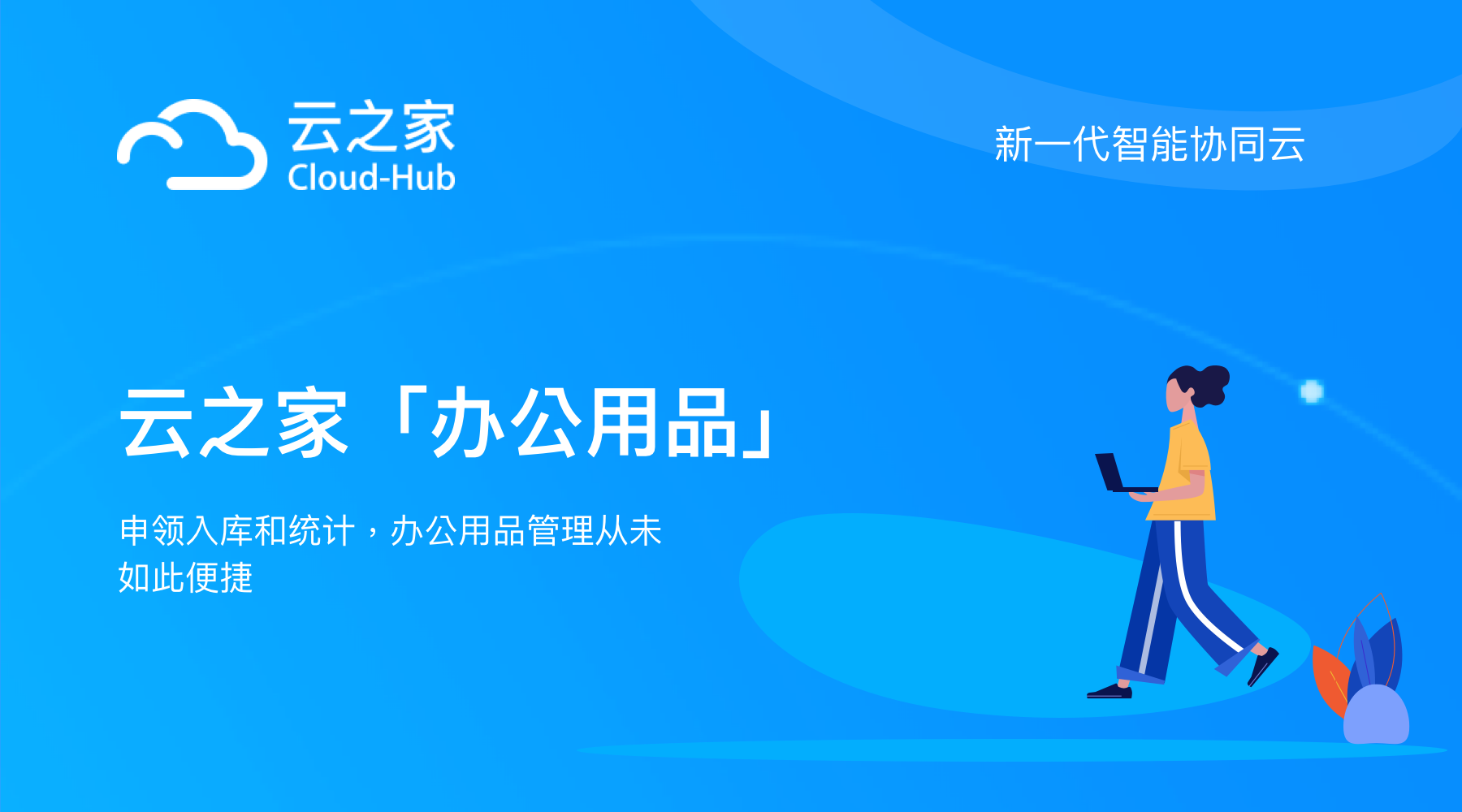 云之家
Cloud-Hub

新一代智能协同云

云之家「办公用品」

申领入库和统计，办公用品管理从未如此便捷